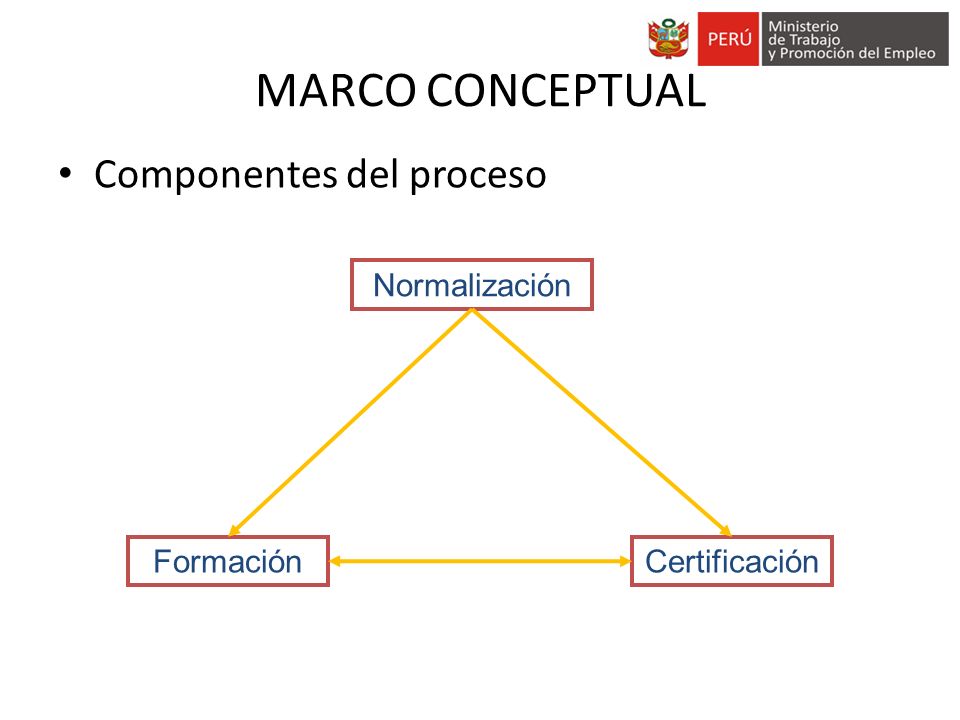 PERÚ Ministerio de Trabajo y Promoción del Empleo

MARCO CONCEPTUAL

• Componentes del proceso

Normalización

Formación

Certificación